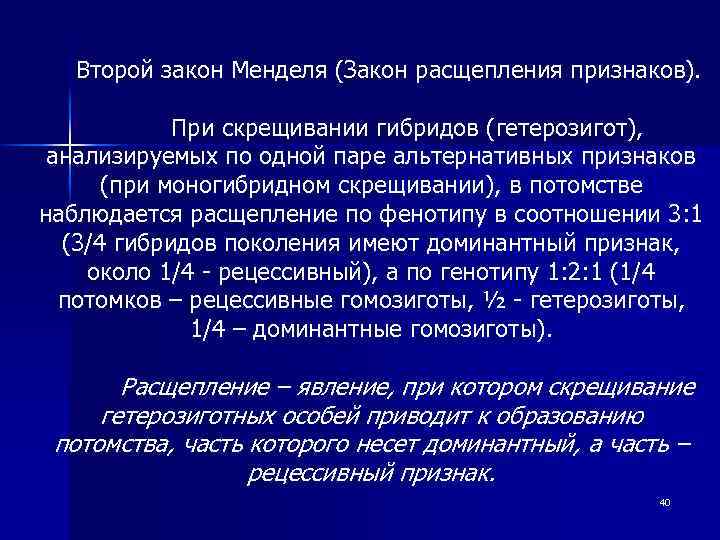 Второй закон Менделя (Закон расщепления признаков).

При скрещивании гибридов (гетерозигот), анализируемых по одной паре альтернативных признаков (при моногибридном скрещивании), в потомстве наблюдается расщепление по фенотипу в соотношении 3:1 (3/4 гибридов поколения имеют доминантный признак, около 1/4 - рецессивный), а по генотипу 1:2:1 (1/4 потомков – рецессивные гомозиготы, ½ - гетерозиготы, 1/4 – доминантные гомозиготы).

Расщепление – явление, при котором скрещивание гетерозиготных особей приводит к образованию потомства, часть которого несет доминантный, а часть – рецессивный признак.

40